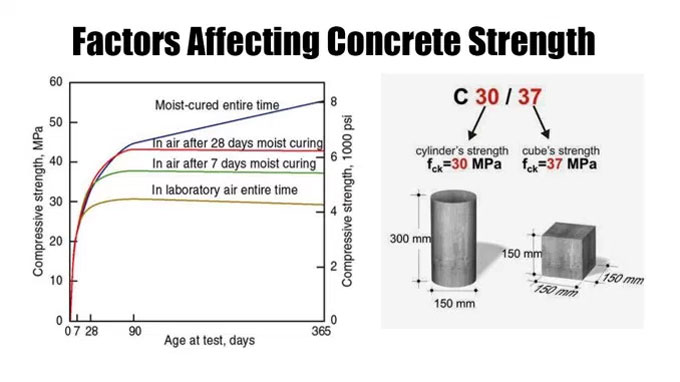 Factors Affecting Concrete Strength

60
50
40
30
20
10
0
Compressive strength, MPa
Moist-cured entire time
In air after 28 days moist curing
In air after 7 days moist curing
In laboratory air entire time
8
6
4
2
0
Compressive strength, 1000 psi
0 7 28 90 365
Age at test, days

C 30 / 37
cylinder's strength
$f_{ck}$=30 MPa
cube's strength
$f_{ck}$=37 MPa
300 mm
150 mm
150 mm
150 mm
150 mm